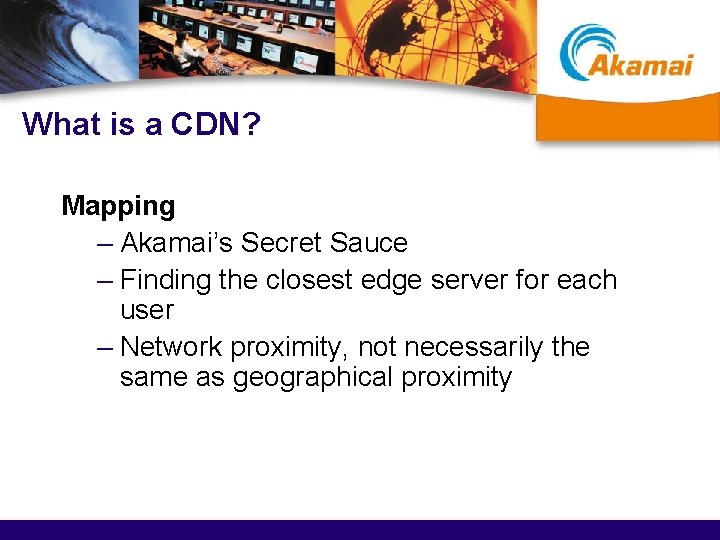 Akamai

What is a CDN?

Mapping

– Akamai's Secret Sauce

– Finding the closest edge server for each user

– Network proximity, not necessarily the same as geographical proximity